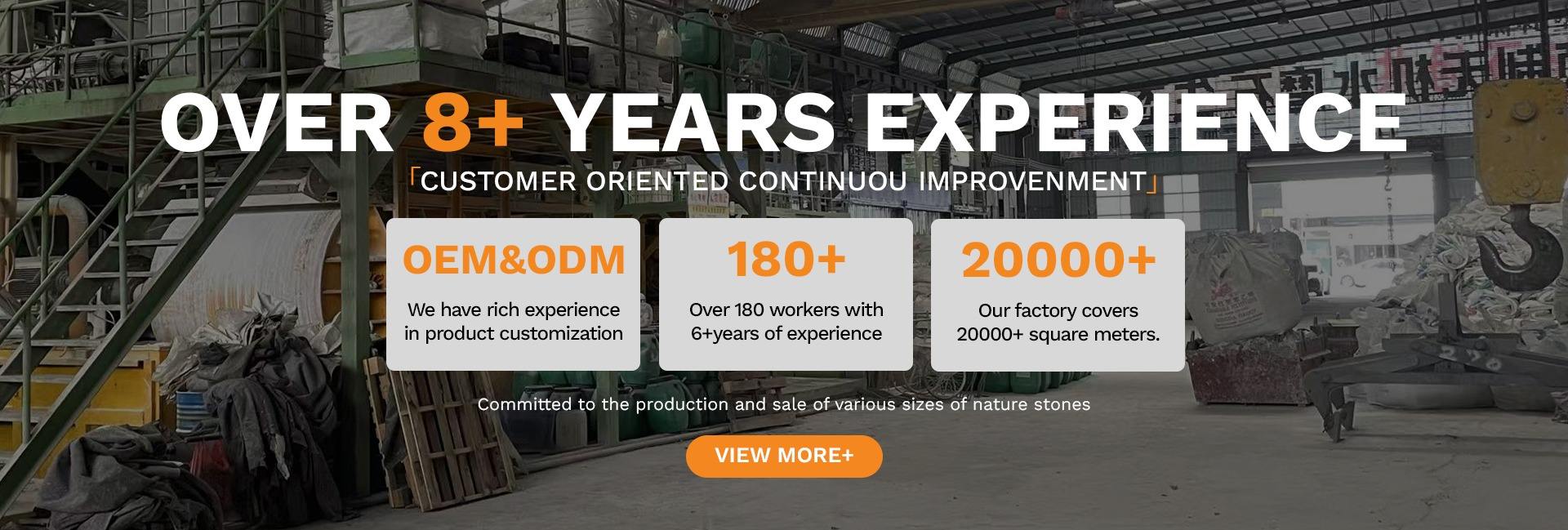 OVER 8+ YEARS EXPERIENCE

「CUSTOMER ORIENTED CONTINUOU IMPROVENMENT」

OEM&ODM

We have rich experience in product customization

180+

Over 180 workers with 6+years of experience

20000+

Our factory covers 20000+ square meters.

Committed to the production and sale of various sizes of nature stones

VIEW MORE+